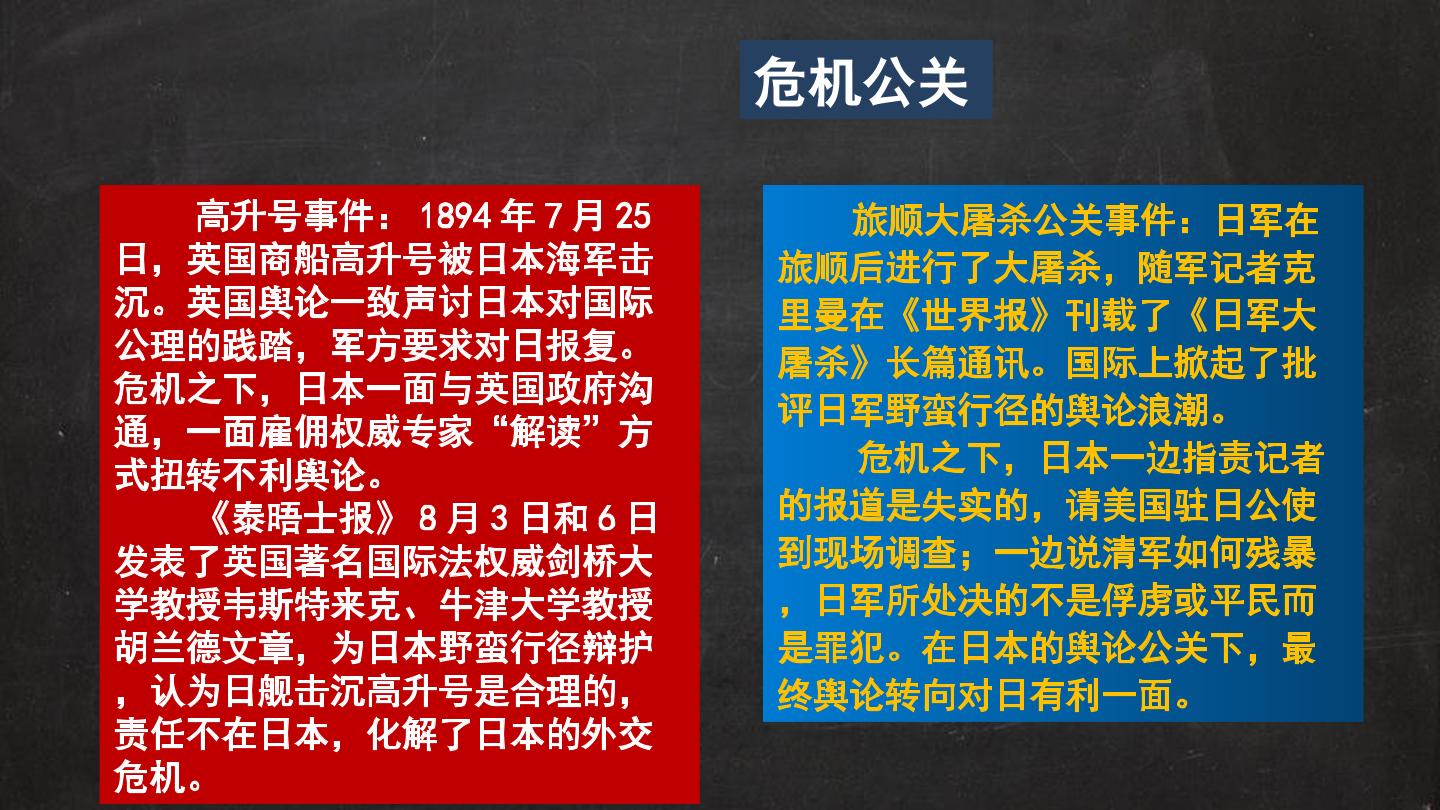 危机公关

高升号事件：1894年7月25日，英国商船高升号被日本海军击沉。英国舆论一致声讨日本对国际公理的践踏，军方要求对日报复。危机之下，日本一面与英国政府沟通，一面雇佣权威专家“解读”方式扭转不利舆论。

《泰晤士报》8月3日和6日发表了英国著名国际法权威剑桥大学教授韦斯特来克、牛津大学教授胡兰德文章，为日本野蛮行径辩护，认为日舰击沉高升号是合理的，责任不在日本，化解了日本的外交危机。

旅顺大屠杀公关事件：日军在旅顺后进行了大屠杀，随军记者克里曼在《世界报》刊载了《日军大屠杀》长篇通讯。国际上掀起了批评日军野蛮行径的舆论浪潮。

危机之下，日本一边指责记者的报道是失实的，请美国驻日公使到现场调查；一边说清军如何残暴，日军所处决的不是俘虏或平民而是罪犯。在日本的舆论公关下，最终舆论转向对日有利一面。